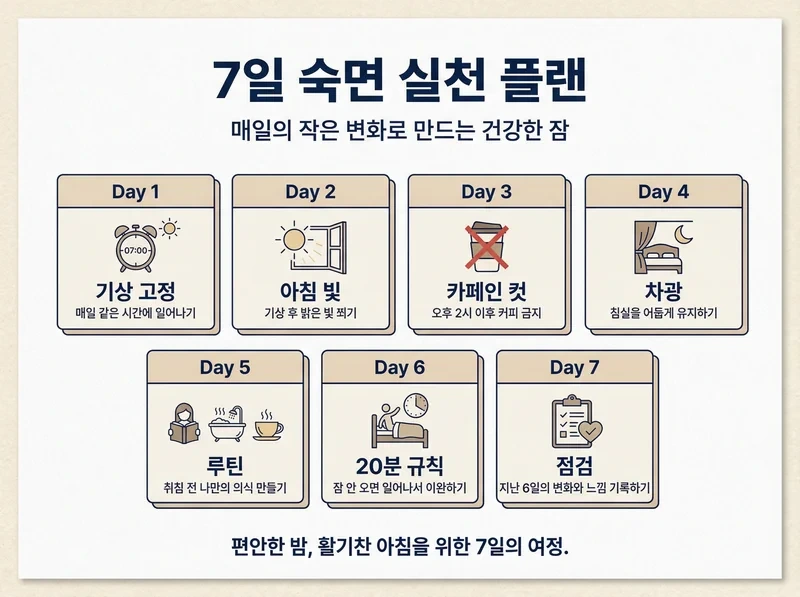 7일 숙면 실천 플랜

매일의 작은 변화로 만드는 건강한 잠

Day 1
07:00
기상 고정
매일 같은 시간에 일어나기

Day 2
아침 빛
기상 후 밝은 빛 쬐기

Day 3
카페인 컷
오후 2시 이후 커피 금지

Day 4
차광
침실을 어둡게 유지하기

Day 5
루틴
취침 전 나만의 의식 만들기

Day 6
20분 규칙
잠 안 오면 일어나서 이완하기

Day 7
점검
지난 6일의 변화와 느낌 기록하기

편안한 밤, 활기찬 아침을 위한 7일의 여정.